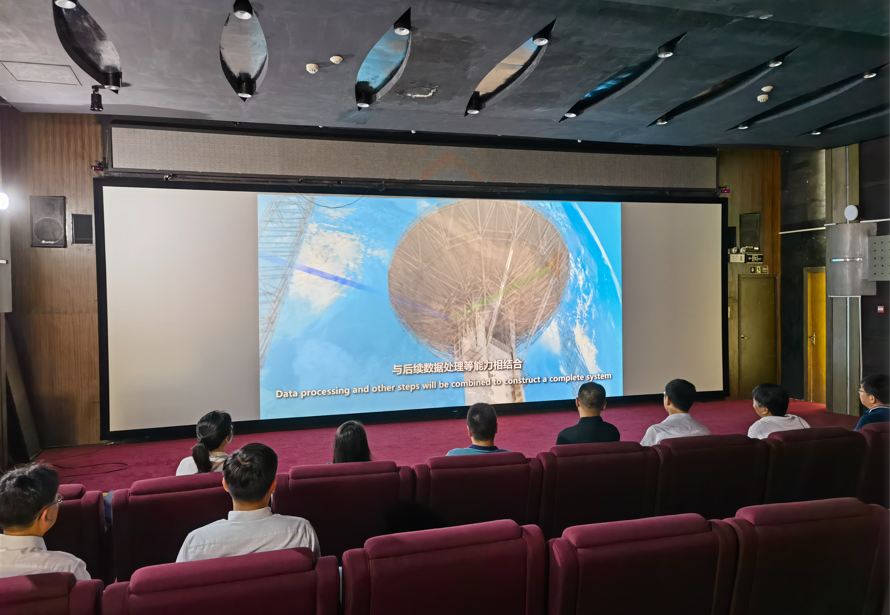 与后续数据处理等能力相结合
Data processing and other steps will be combined to construct a complete system